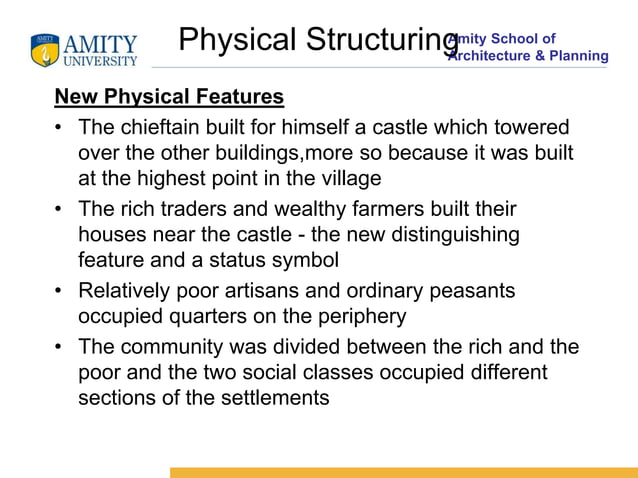 AMITY UNIVERSITY

Physical Structuring

Amity School of Architecture & Planning

New Physical Features

• The chieftain built for himself a castle which towered over the other buildings,more so because it was built at the highest point in the village

• The rich traders and wealthy farmers built their houses near the castle - the new distinguishing feature and a status symbol

• Relatively poor artisans and ordinary peasants occupied quarters on the periphery

• The community was divided between the rich and the poor and the two social classes occupied different sections of the settlements